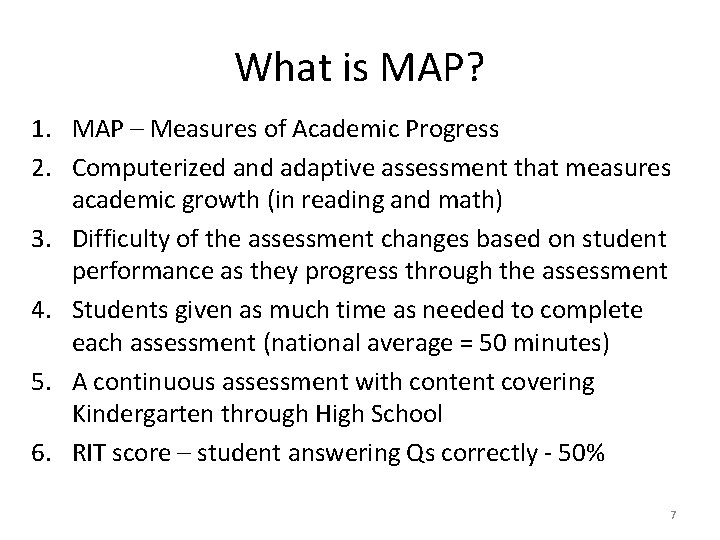 What is MAP?

1. MAP – Measures of Academic Progress
2. Computerized and adaptive assessment that measures academic growth (in reading and math)
3. Difficulty of the assessment changes based on student performance as they progress through the assessment
4. Students given as much time as needed to complete each assessment (national average = 50 minutes)
5. A continuous assessment with content covering Kindergarten through High School
6. RIT score – student answering Qs correctly - 50%

7